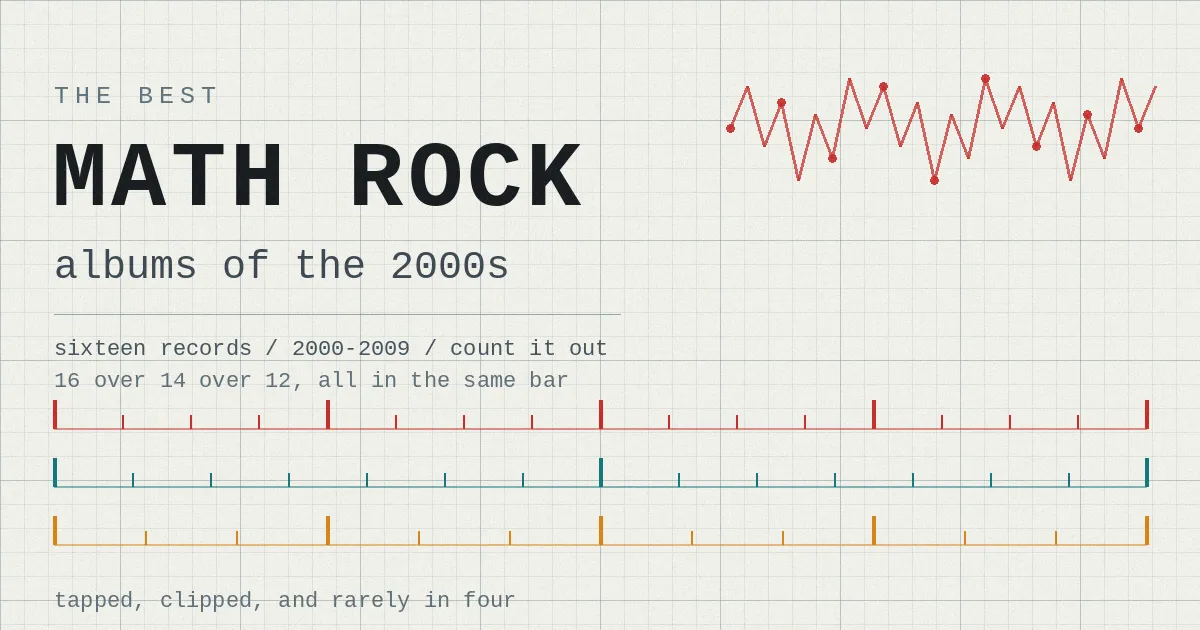 THE BEST

MATH ROCK

albums of the 2000s

sixteen records / 2000-2009 / count it out
16 over 14 over 12, all in the same bar

tapped, clipped, and rarely in four